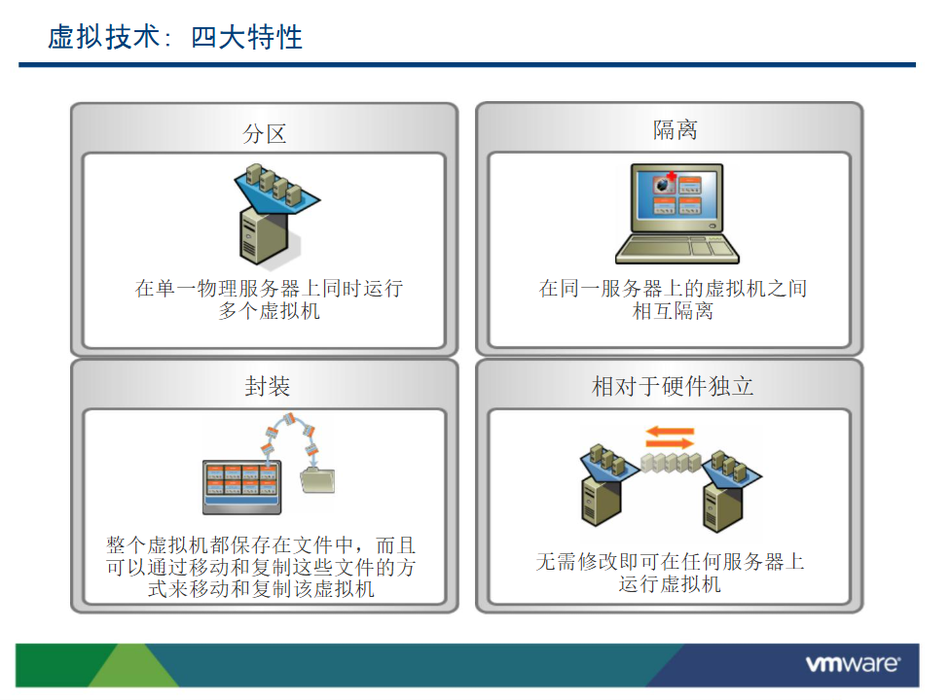 虚拟技术：四大特性

分区

在单一物理服务器上同时运行多个虚拟机

隔离

在同一服务器上的虚拟机之间相互隔离

封装

整个虚拟机都保存在文件中，而且可以通过移动和复制这些文件的方式来移动和复制该虚拟机

相对于硬件独立

无需修改即可在任何服务器上运行虚拟机

vmware